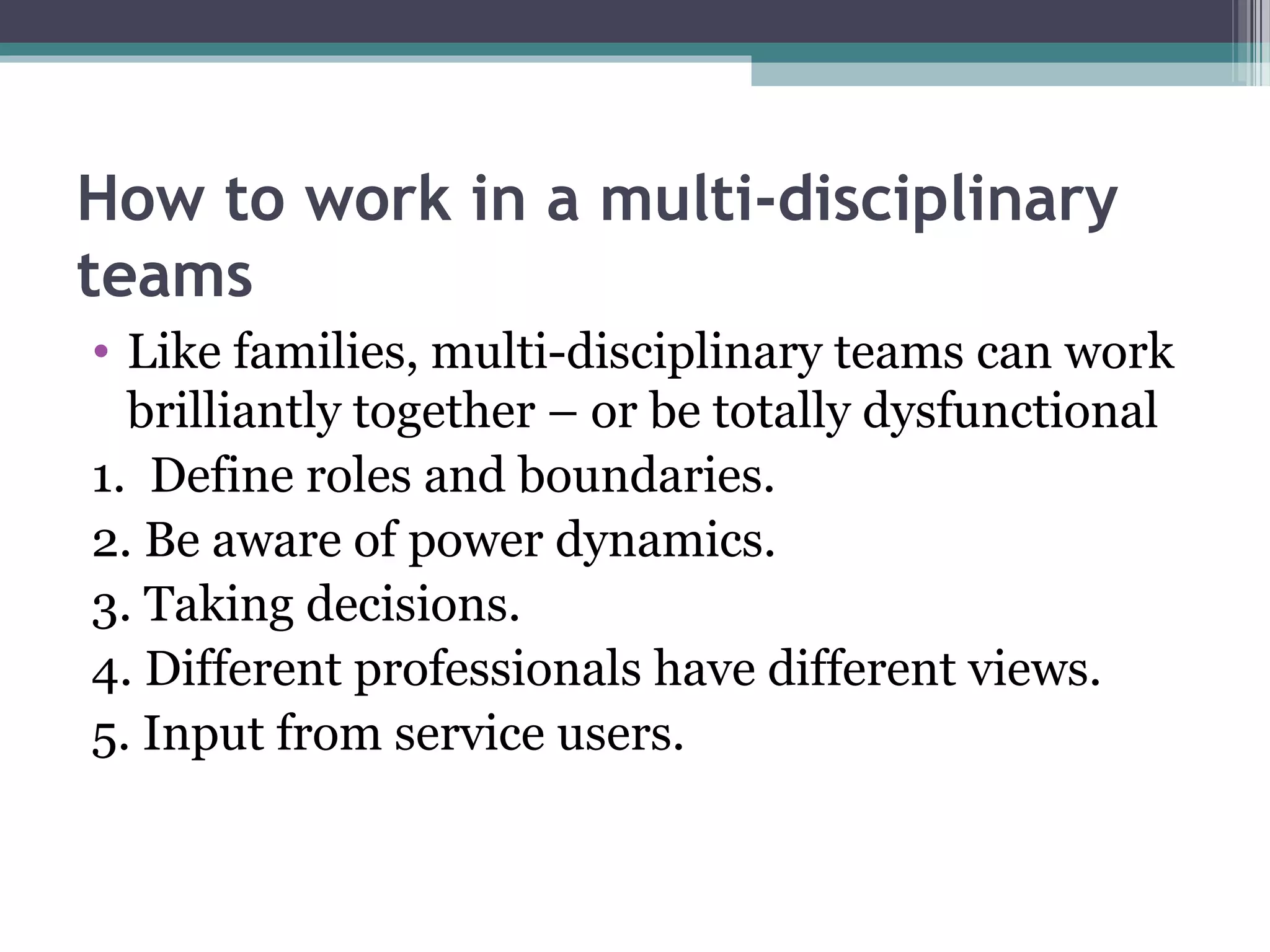 How to work in a multi-disciplinary teams

• Like families, multi-disciplinary teams can work brilliantly together – or be totally dysfunctional

1. Define roles and boundaries.
2. Be aware of power dynamics.
3. Taking decisions.
4. Different professionals have different views.
5. Input from service users.